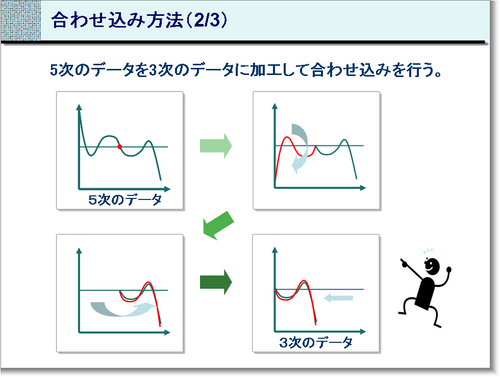 合わせ込み方法（2/3）

5次のデータを3次のデータに加工して合わせ込みを行う。

5次のデータ

3次のデータ